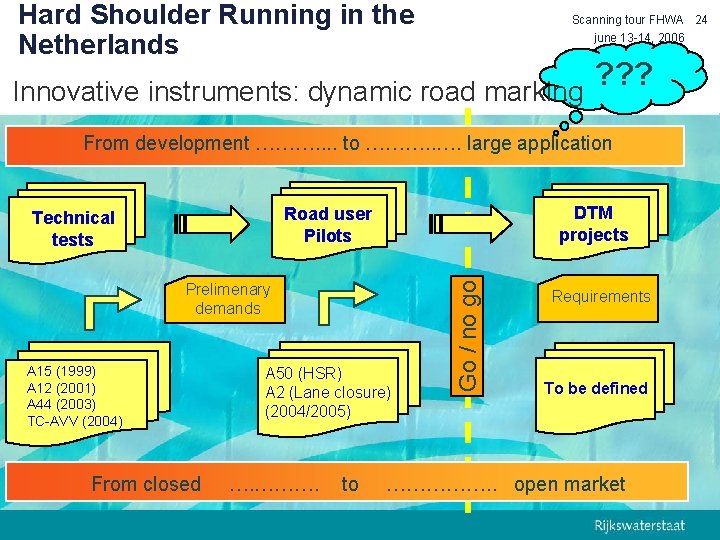 Hard Shoulder Running in the Netherlands

Scanning tour FHWA 24
june 13-14, 2006

???

Innovative instruments: dynamic road marking

From development ………... to ………..… large application

Technical tests

Road user Pilots

DTM projects

Prelimenary demands

Go / no go

Requirements

A15 (1999)
A12 (2001)
A44 (2003)
TC-AVV (2004)

A50 (HSR)
A2 (Lane closure)
(2004/2005)

To be defined

From closed ….……… to …………….. open market

Rijkswaterstaat